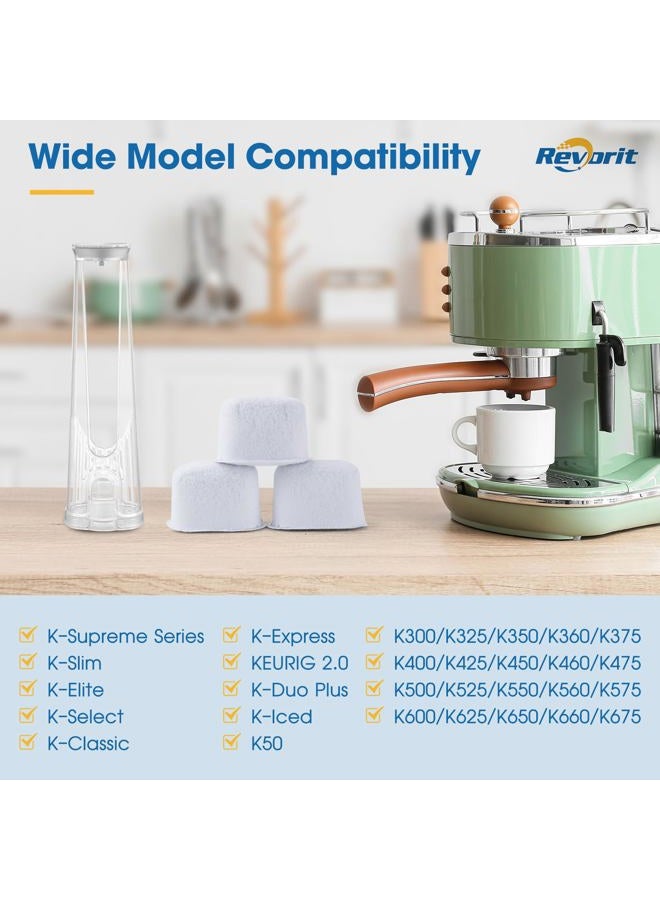 Wide Model Compatibility

Revorit

K-Supreme Series
K-Slim
K-Elite
K-Select
K-Classic

K-Express
KEURIG 2.0
K-Duo Plus
K-Iced
K50

K300/K325/K350/K360/K375
K400/K425/K450/K460/K475
K500/K525/K550/K560/K575
K600/K625/K650/K660/K675